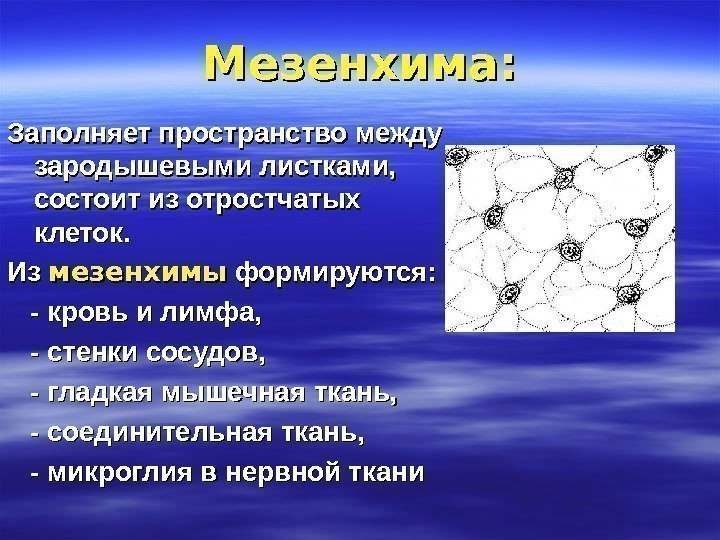 Мезенхима:

Заполняет пространство между зародышевыми листками, состоит из отростчатых клеток.

Из мезенхимы формируются:

- кровь и лимфа,

- стенки сосудов,

- гладкая мышечная ткань,

- соединительная ткань,

- микроглия в нервной ткани